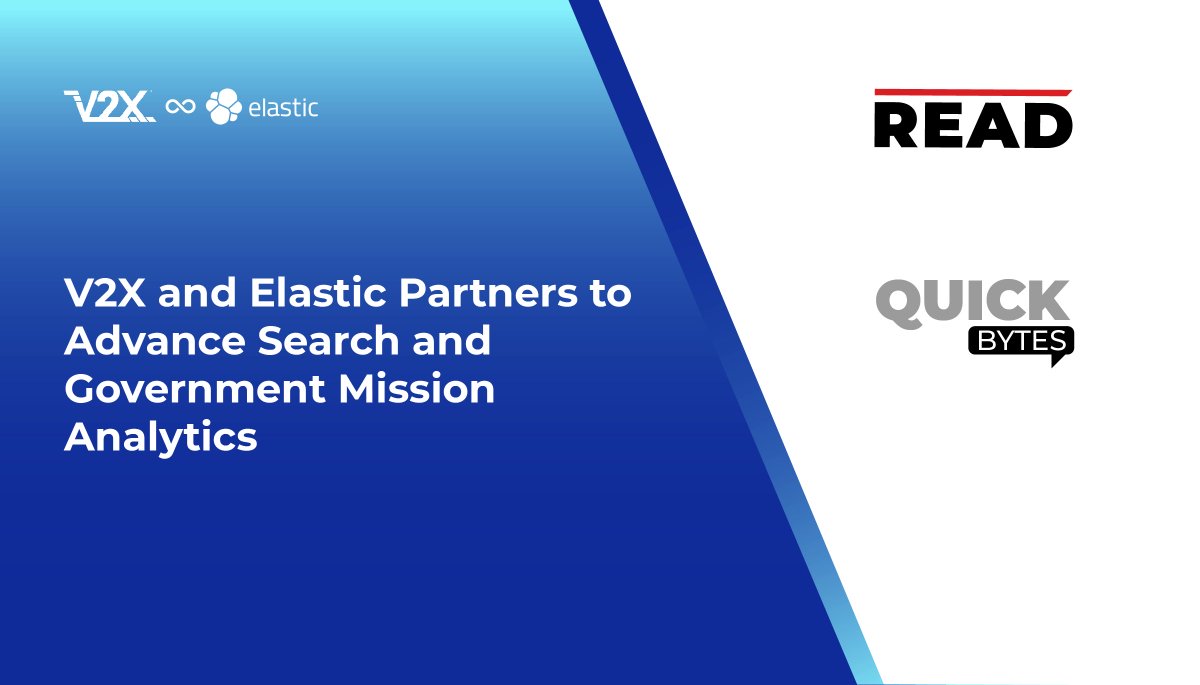 V2X ∞ elastic

V2X and Elastic Partners to Advance Search and Government Mission Analytics

READ

QUICK BYTES